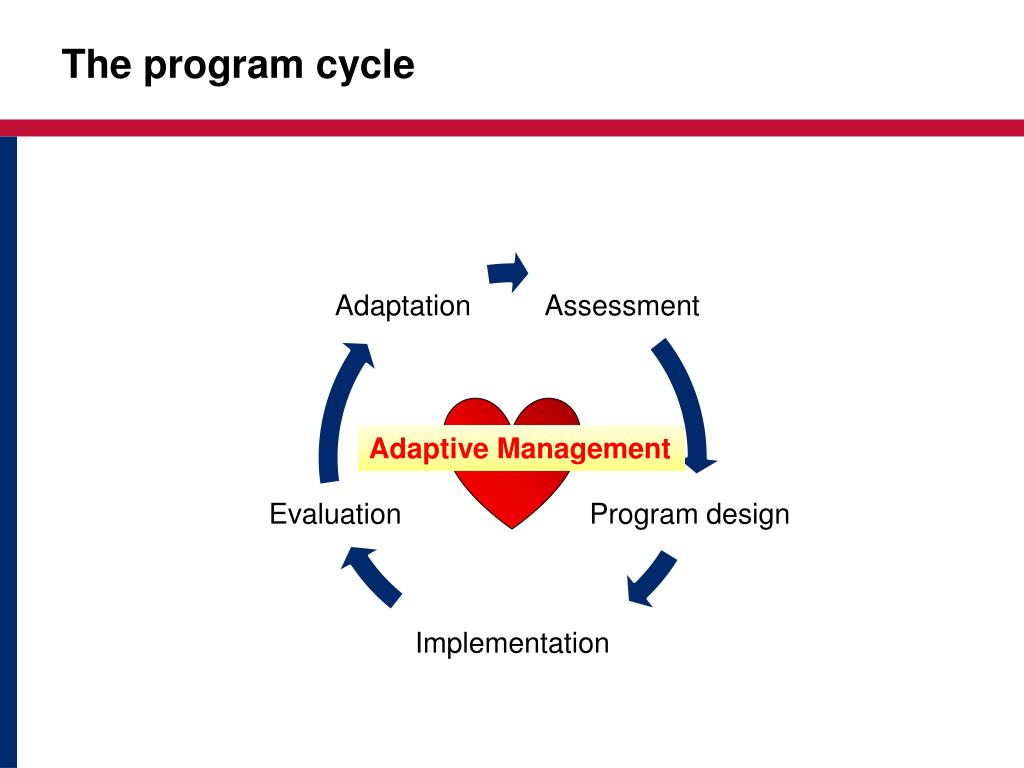 The program cycle

Adaptation

Assessment

Adaptive Management

Evaluation

Program design

Implementation